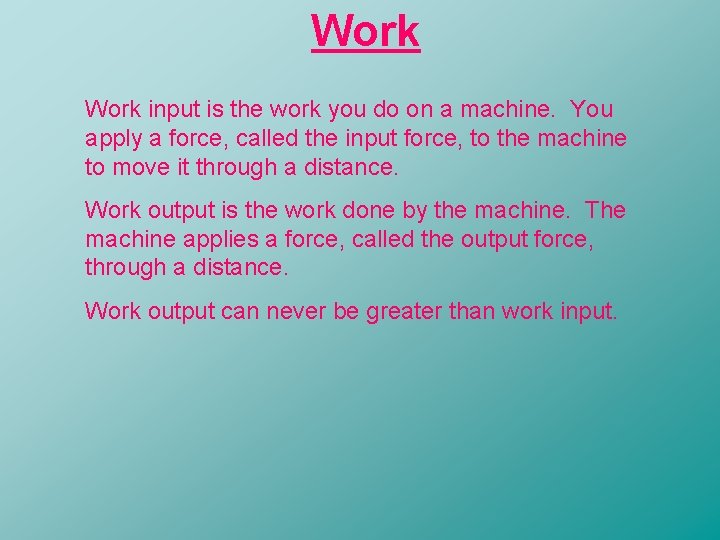 Work

Work input is the work you do on a machine. You apply a force, called the input force, to the machine to move it through a distance.

Work output is the work done by the machine. The machine applies a force, called the output force, through a distance.

Work output can never be greater than work input.